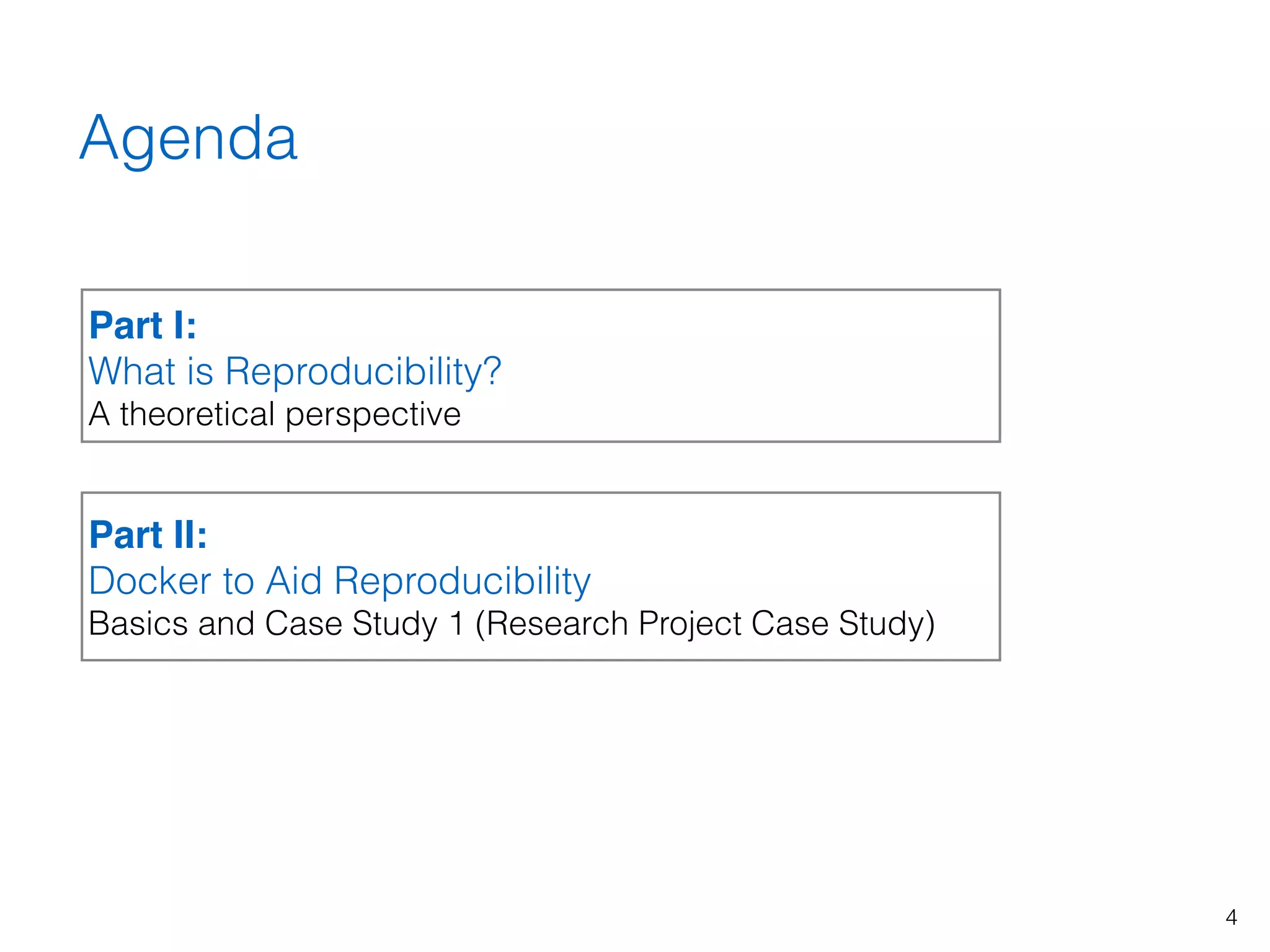 Agenda

Part I:
What is Reproducibility?
A theoretical perspective

Part II:
Docker to Aid Reproducibility
Basics and Case Study 1 (Research Project Case Study)

4